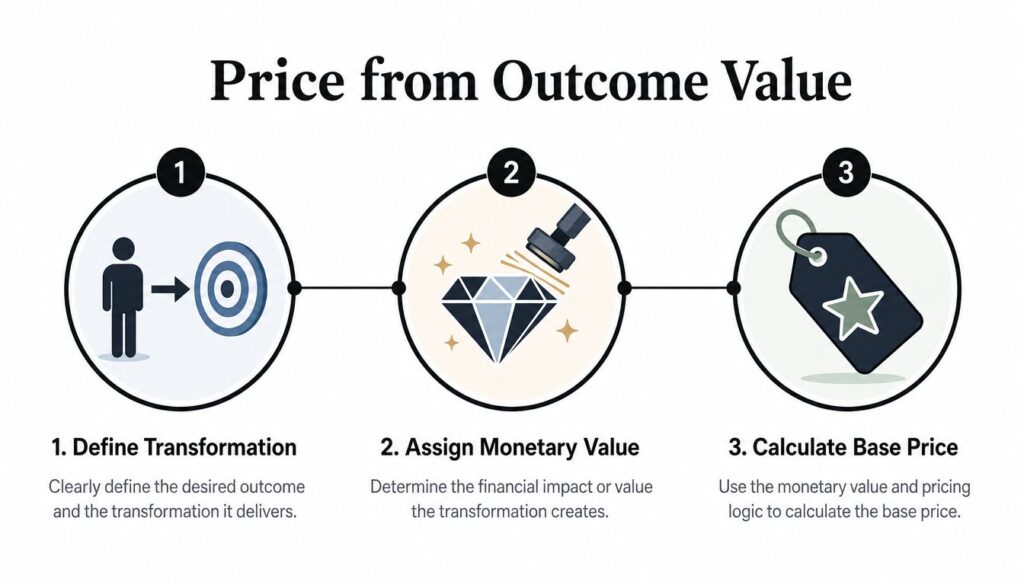 Price from Outcome Value

1

2

3

1. Define Transformation

Clearly define the desired outcome and the transformation it delivers.

2. Assign Monetary Value

Determine the financial impact or value the transformation creates.

3. Calculate Base Price

Use the monetary value and pricing logic to calculate the base price.